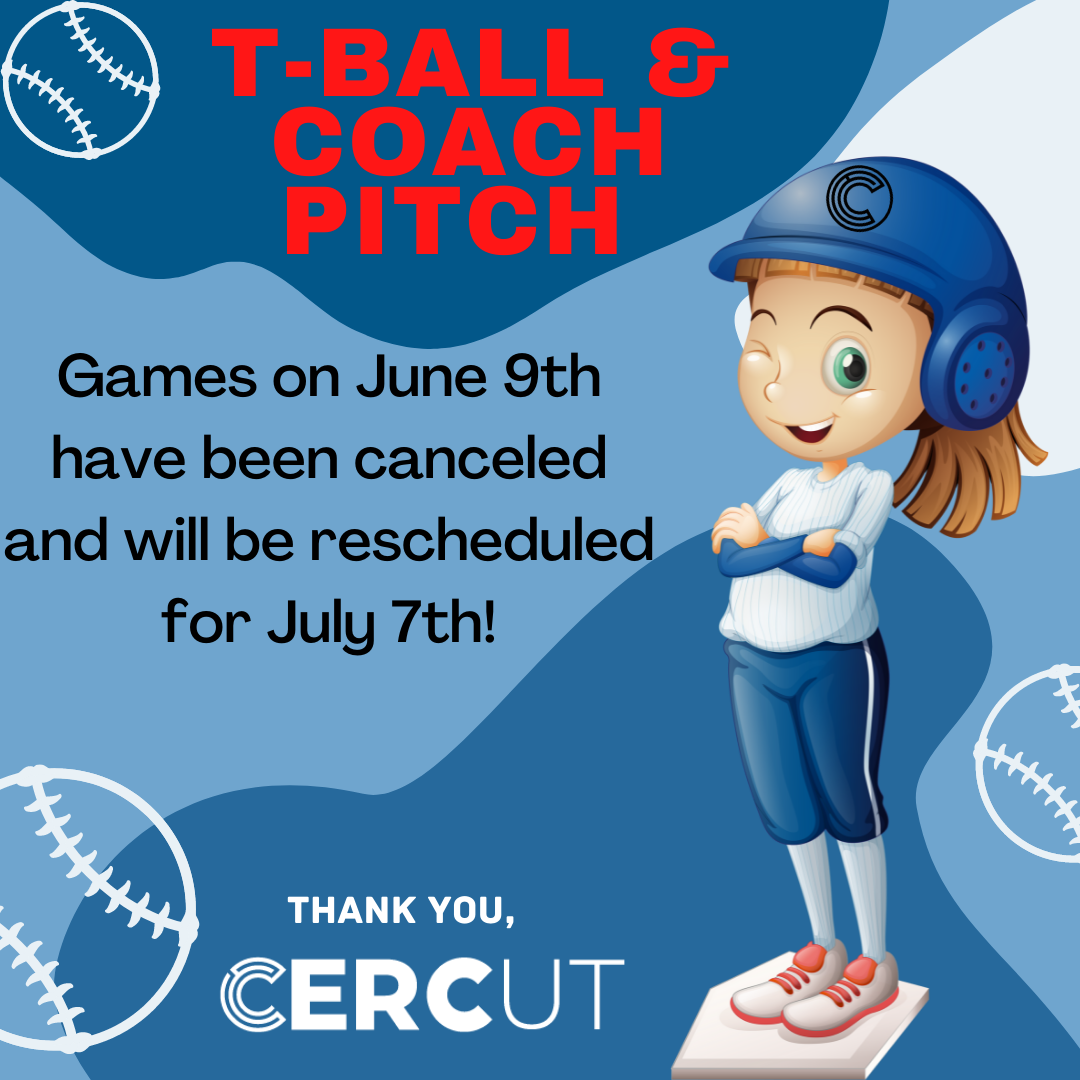 T-BALL & COACH PITCH

Games on June 9th have been canceled and will be rescheduled for July 7th!

THANK YOU,

CERCUT